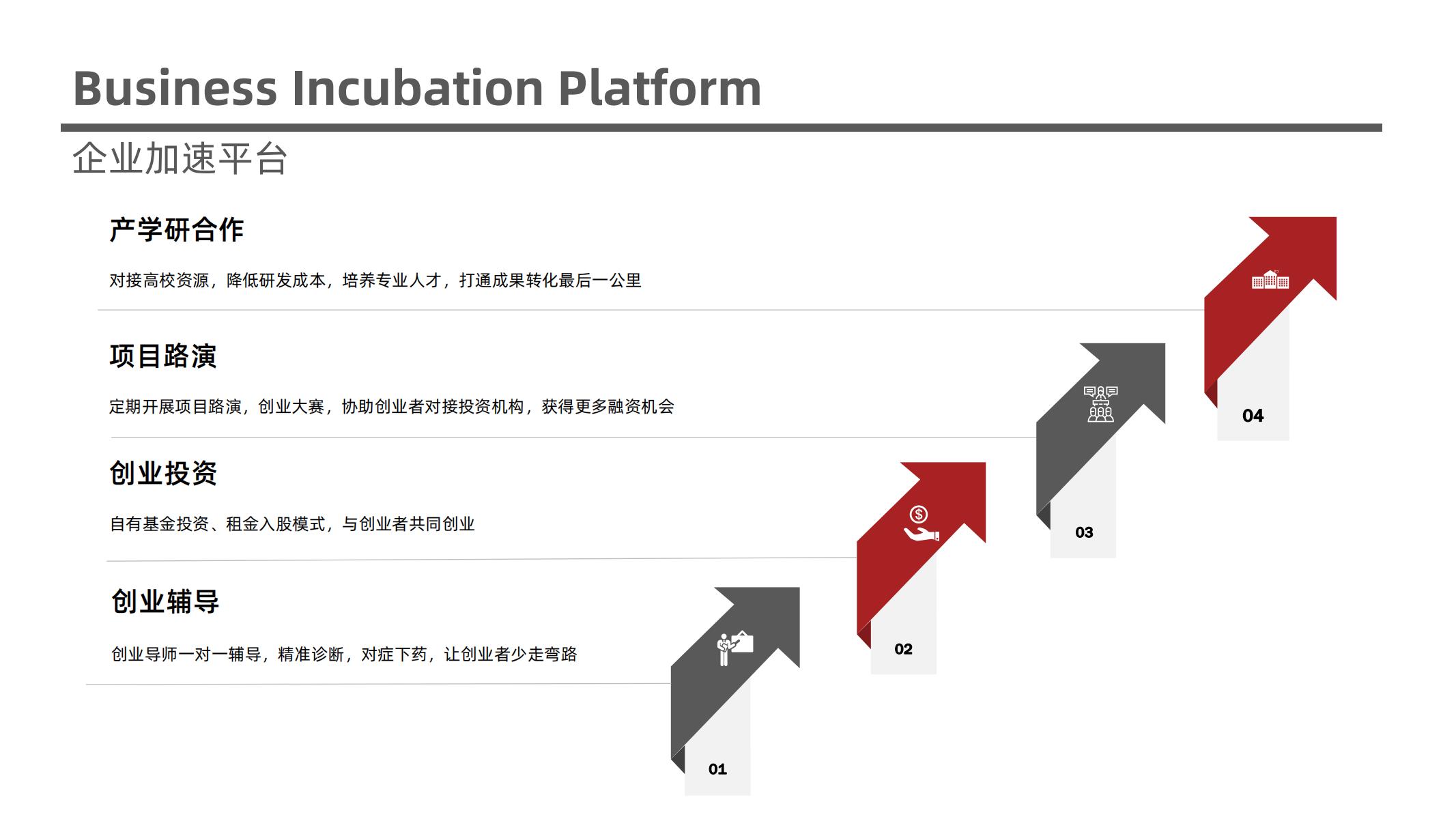 Business Incubation Platform

企业加速平台

产学研合作

对接高校资源，降低研发成本，培养专业人才，打通成果转化最后一公里

项目路演

定期开展项目路演，创业大赛，协助创业者对接投资机构，获得更多融资机会

创业投资

自有基金投资、租金入股模式，与创业者共同创业

创业辅导

创业导师一对一辅导，精准诊断，对症下药，让创业者少走弯路

04

03

02

01